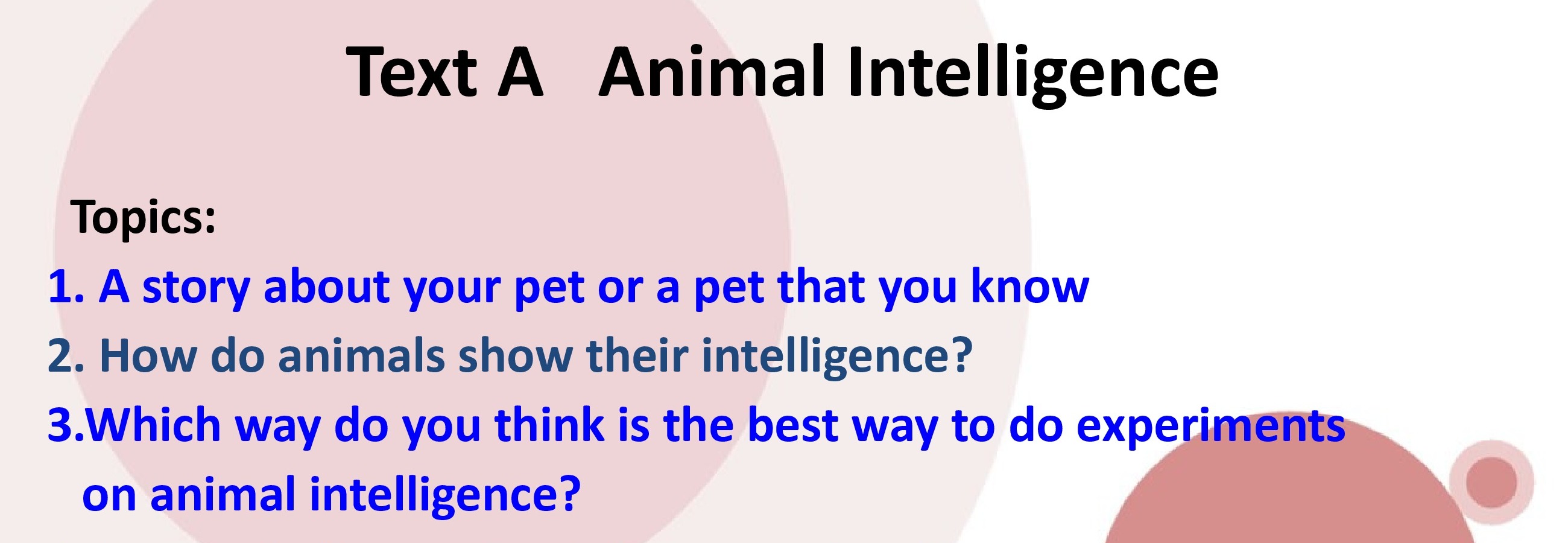 Text A Animal Intelligence

Topics:

1. A story about your pet or a pet that you know

2. How do animals show their intelligence?

3.Which way do you think is the best way to do experiments on animal intelligence?